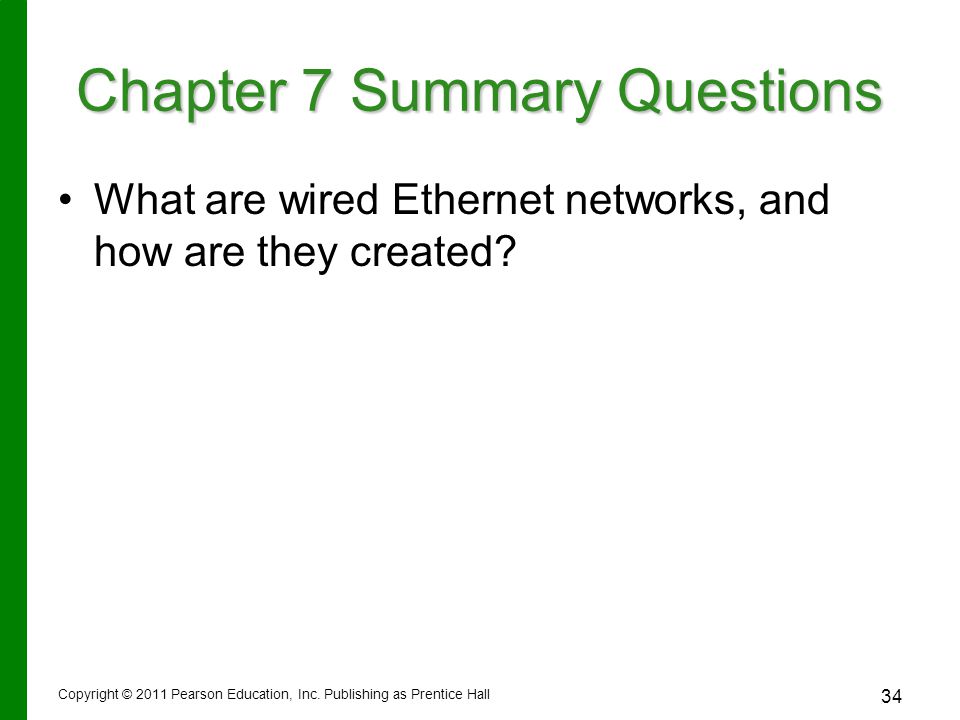 Chapter 7 Summary Questions

• What are wired Ethernet networks, and how are they created?

Copyright © 2011 Pearson Education, Inc. Publishing as Prentice Hall

34